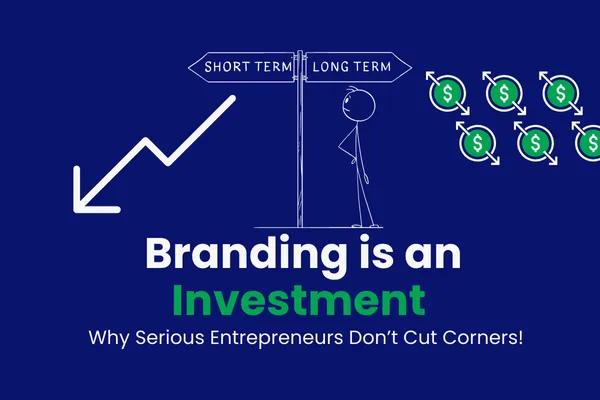 SHORT TERM
LONG TERM

$ $ $
$ $ $

Branding is an
Investment
Why Serious Entrepreneurs Don't Cut Corners!